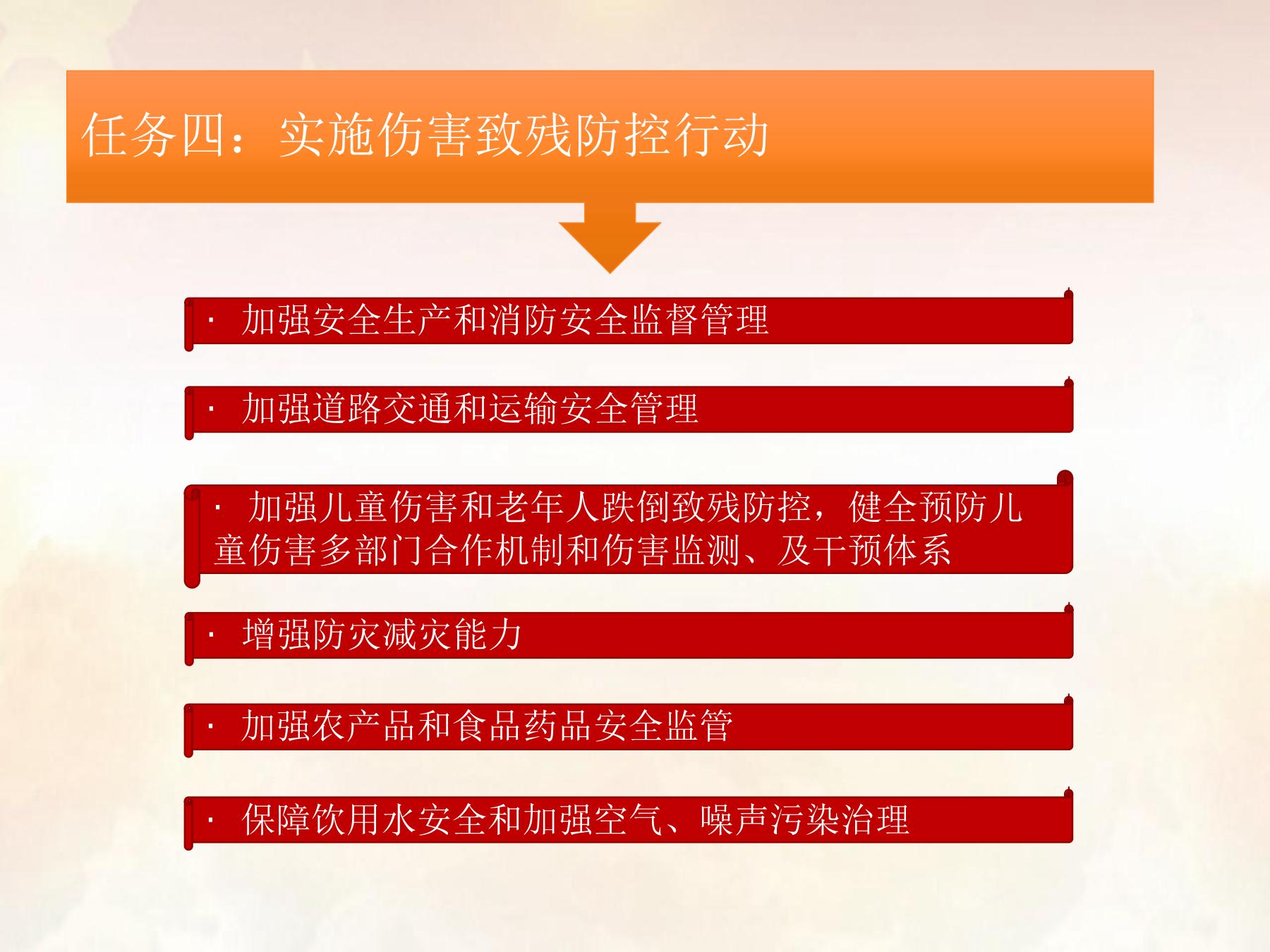 任务四：实施伤害致残防控行动

· 加强安全生产和消防安全监督管理

· 加强道路交通和运输安全管理

· 加强儿童伤害和老年人跌倒致残防控，健全预防儿童伤害多部门合作机制和伤害监测、及干预体系

· 增强防灾减灾能力

· 加强农产品和食品药品安全监管

· 保障饮用水安全和加强空气、噪声污染治理